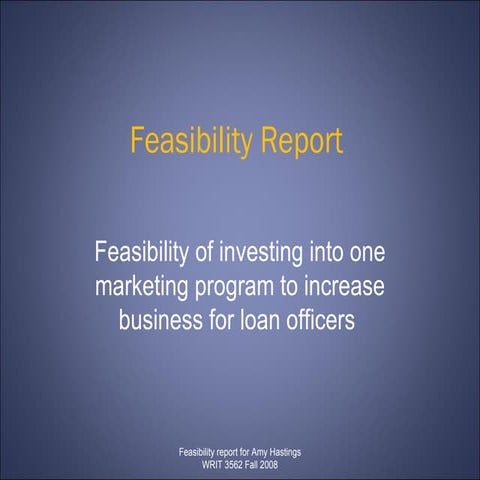 Feasibility Report

Feasibility of investing into one marketing program to increase business for loan officers

Feasibility report for Amy Hastings
WRIT 3562 Fall 2008